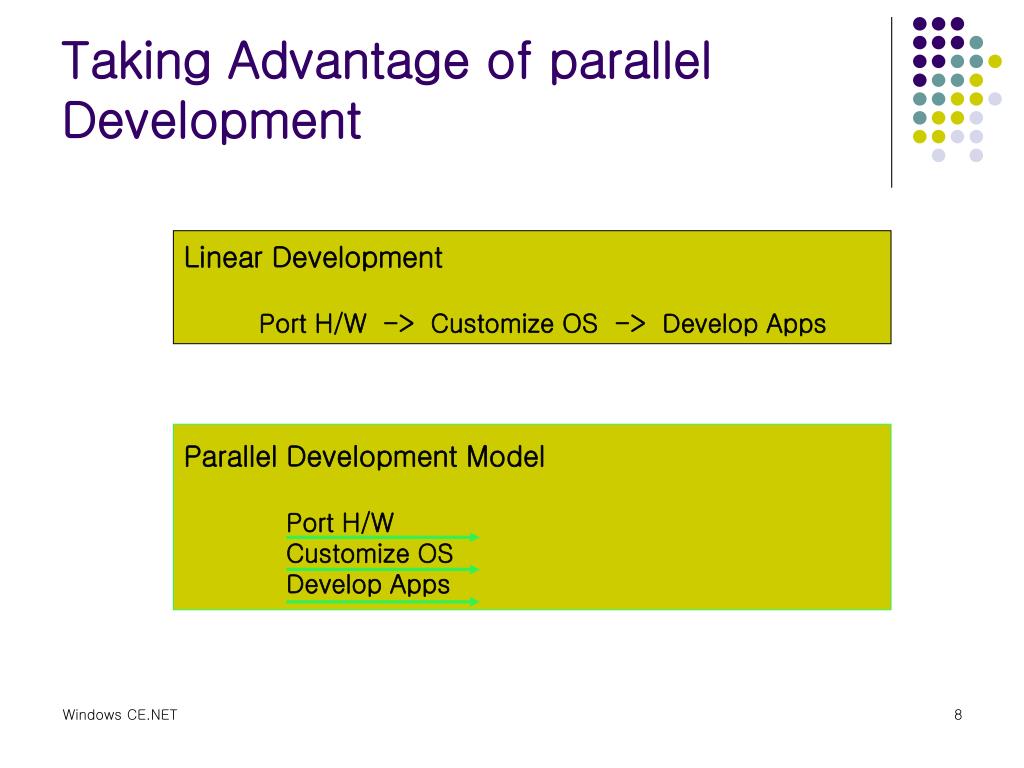 Taking Advantage of parallel Development

Linear Development

Port H/W -> Customize OS -> Develop Apps

Parallel Development Model

Port H/W
Customize OS
Develop Apps

Windows CE.NET

8